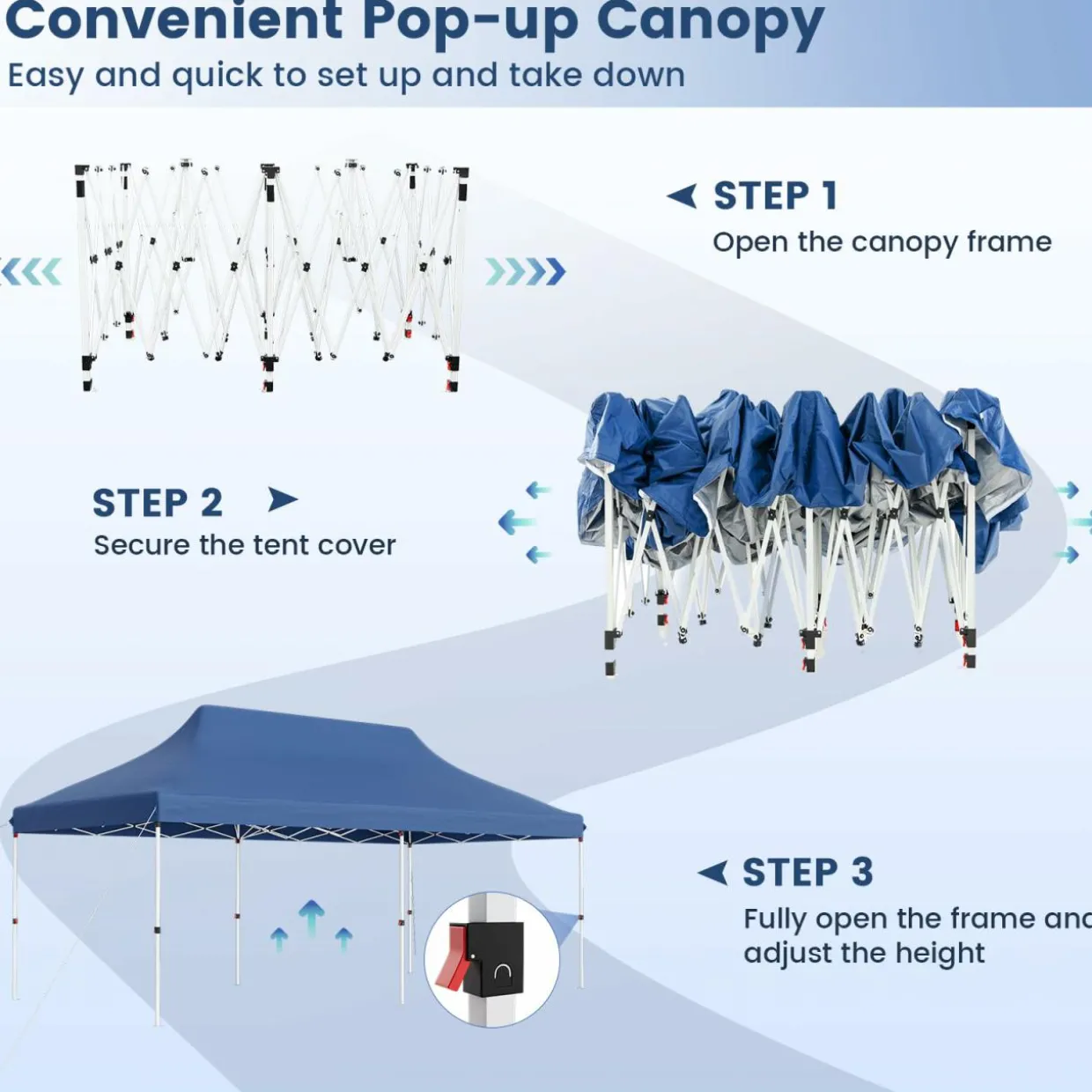 Convenient Pop-up Canopy
Easy and quick to set up and take down

STEP 1
Open the canopy frame

STEP 2
Secure the tent cover

STEP 3
Fully open the frame anc
adjust the height